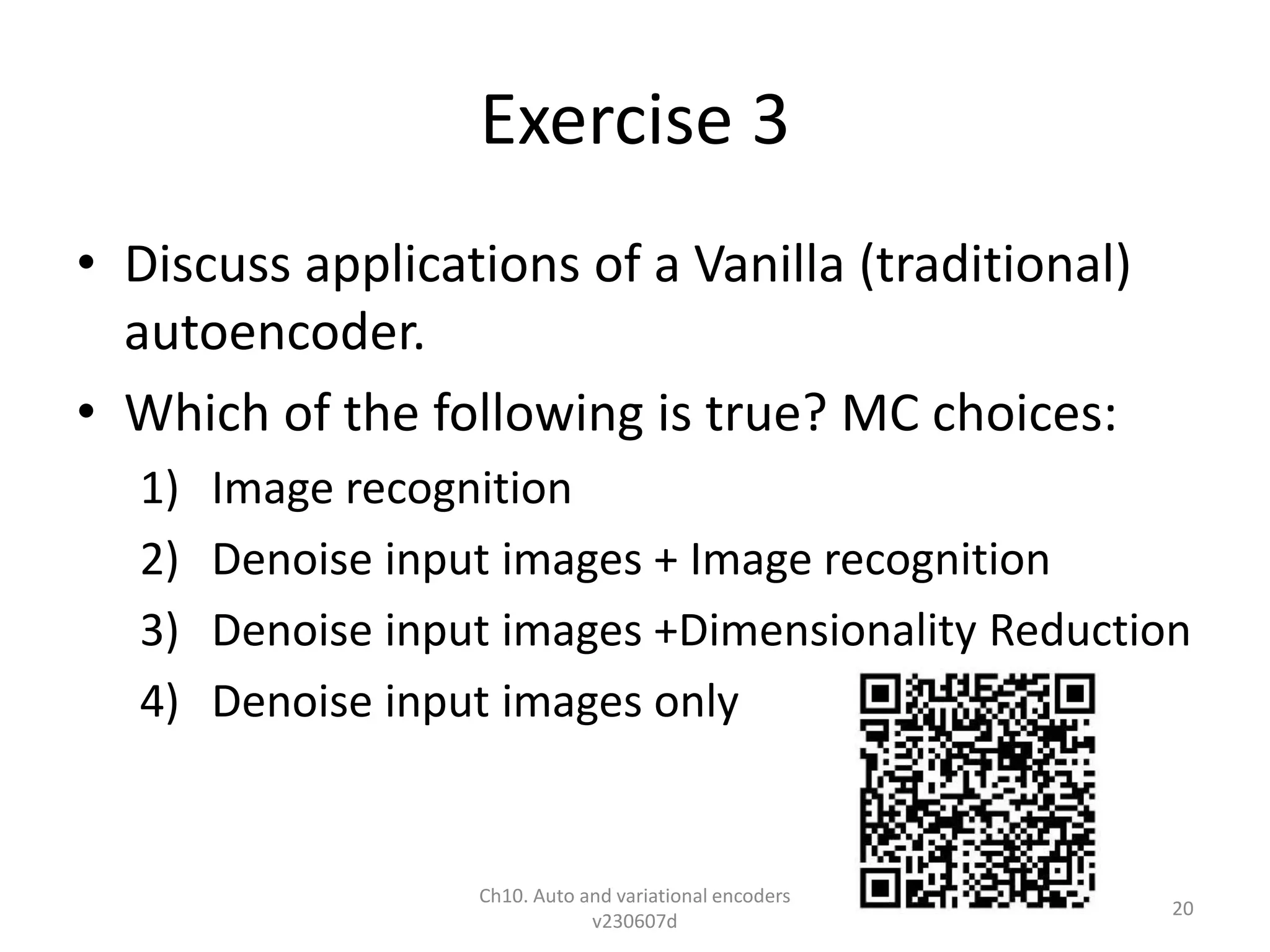 Exercise 3

• Discuss applications of a Vanilla (traditional) autoencoder.
• Which of the following is true? MC choices:
1) Image recognition
2) Denoise input images + Image recognition
3) Denoise input images +Dimensionality Reduction
4) Denoise input images only

Ch10. Auto and variational encoders v230607d

20